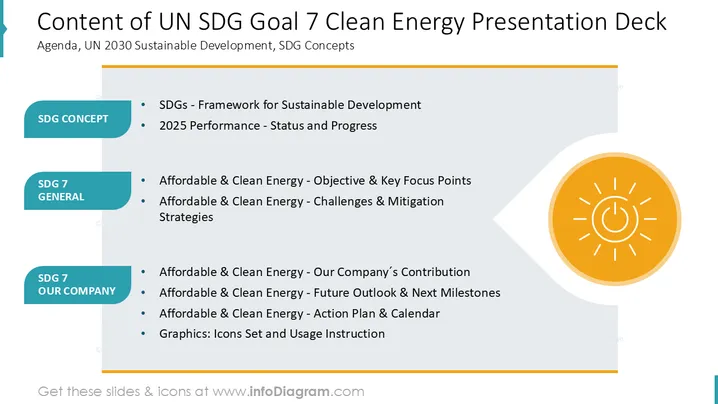 Content of UN SDG Goal 7 Clean Energy Presentation Deck
Agenda, UN 2030 Sustainable Development, SDG Concepts

SDG CONCEPT
• SDGs - Framework for Sustainable Development
• 2025 Performance - Status and Progress

SDG 7 GENERAL
• Affordable & Clean Energy - Objective & Key Focus Points
• Affordable & Clean Energy - Challenges & Mitigation Strategies

SDG 7 OUR COMPANY
• Affordable & Clean Energy - Our Company´s Contribution
• Affordable & Clean Energy - Future Outlook & Next Milestones
• Affordable & Clean Energy - Action Plan & Calendar
• Graphics: Icons Set and Usage Instruction

Get these slides & icons at www.infoDiagram.com